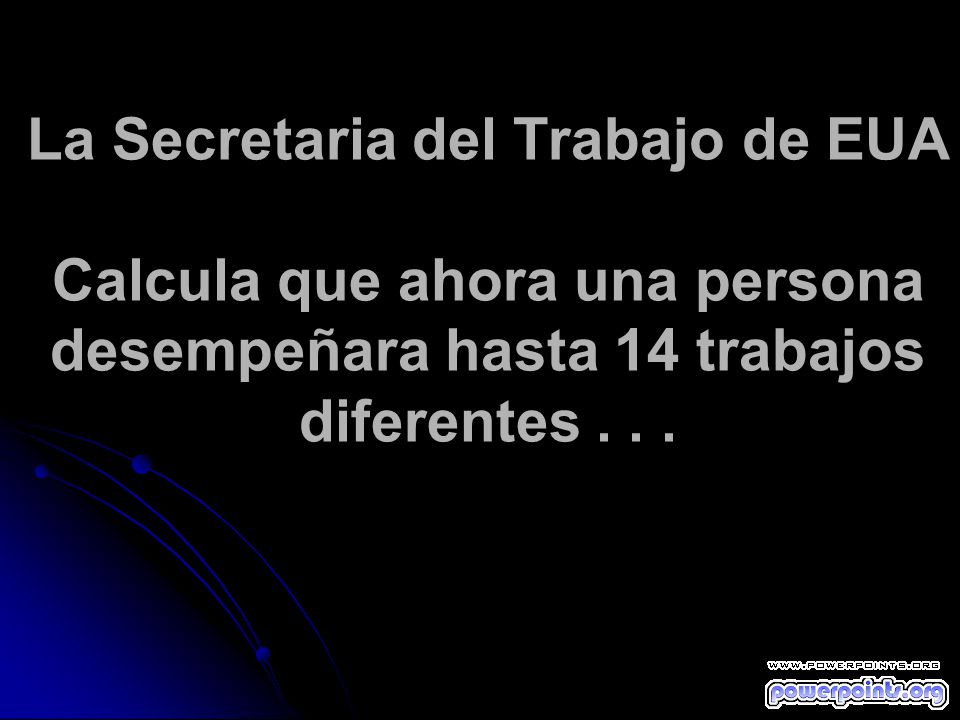 La Secretaria del Trabajo de EUA

Calcula que ahora una persona desempeñara hasta 14 trabajos diferentes . . .

WWW.POWERPOINTS.ORG
powerpoints.org